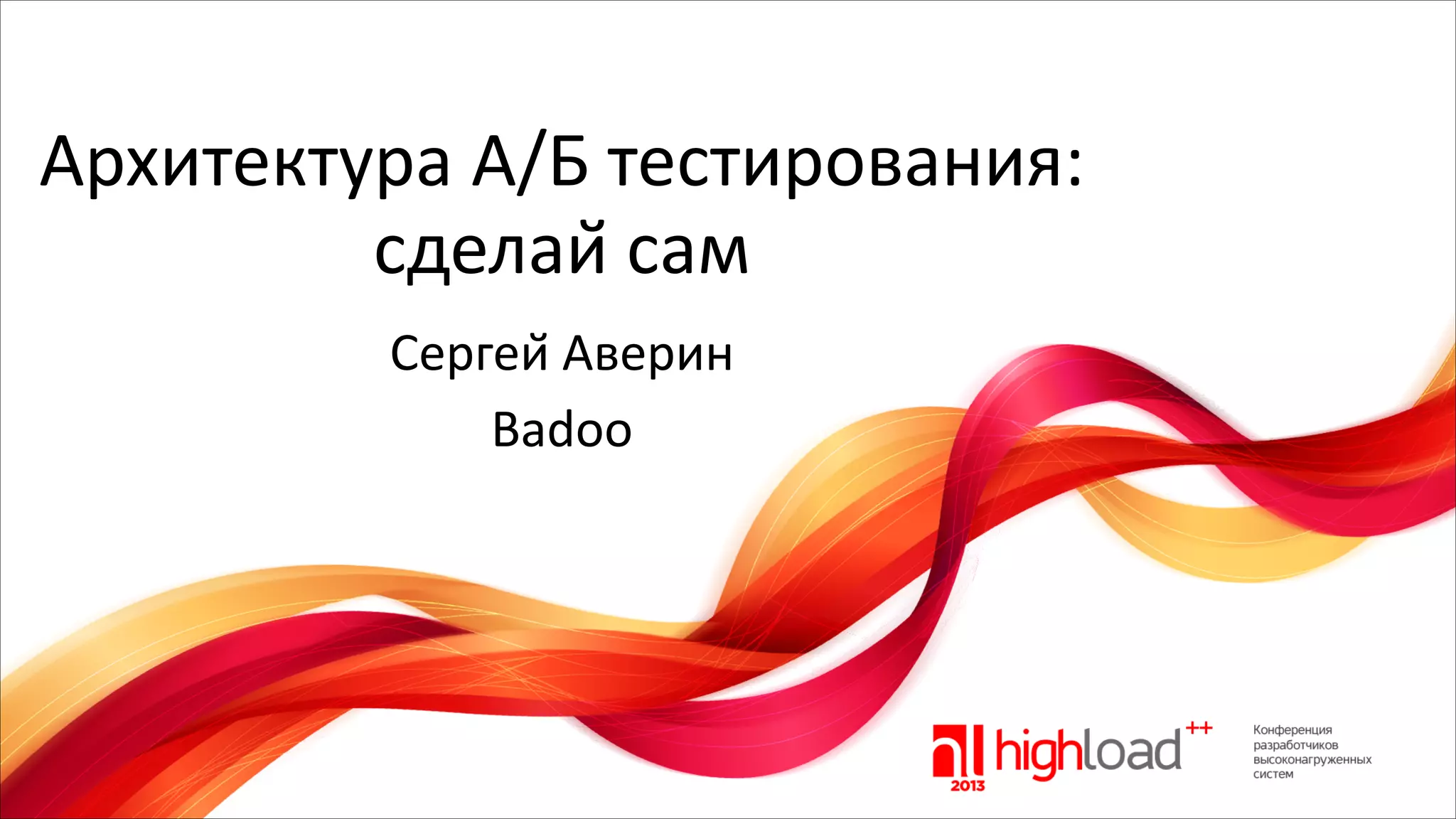 Архитектура А/Б тестирования: сделай сам

Сергей Аверин

Badoo

2013 highload++

Конференция разработчиков высоконагруженных систем